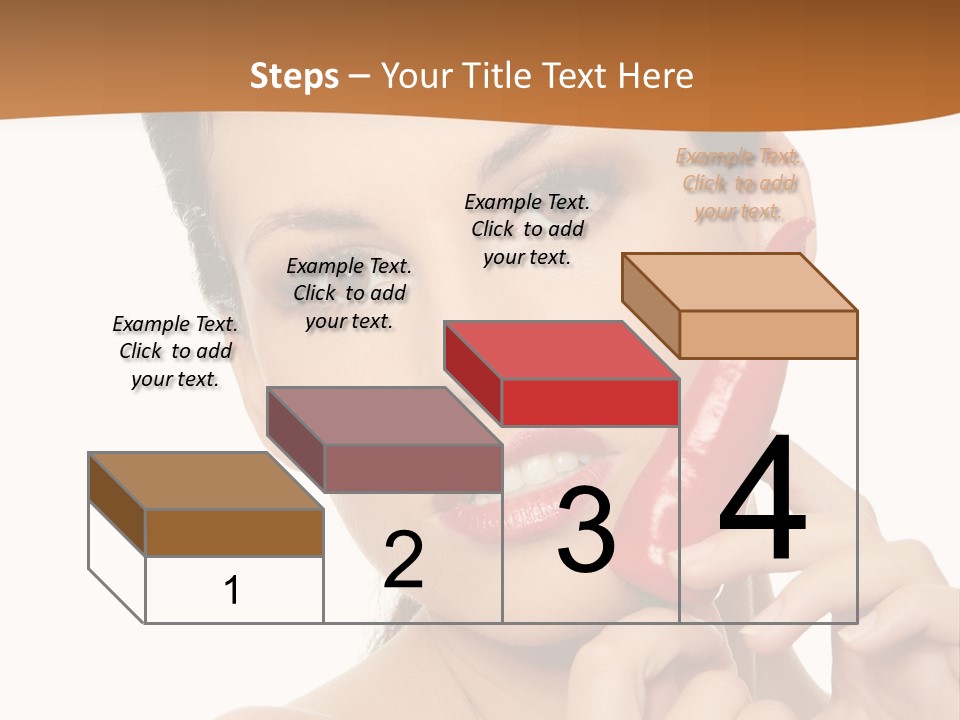 Steps – Your Title Text Here

Example Text. Click to add your text.

Example Text. Click to add your text.

Example Text. Click to add your text.

Example Text. Click to add your text.

1

2

3

4